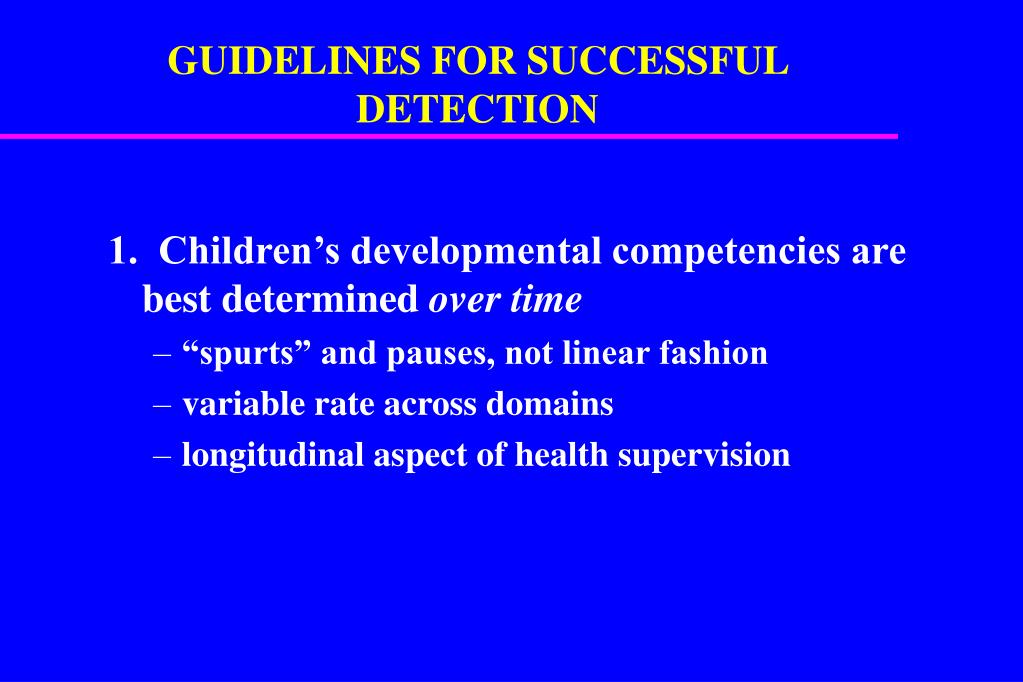 GUIDELINES FOR SUCCESSFUL DETECTION

1. Children’s developmental competencies are best determined over time

– “spurts” and pauses, not linear fashion

– variable rate across domains

– longitudinal aspect of health supervision